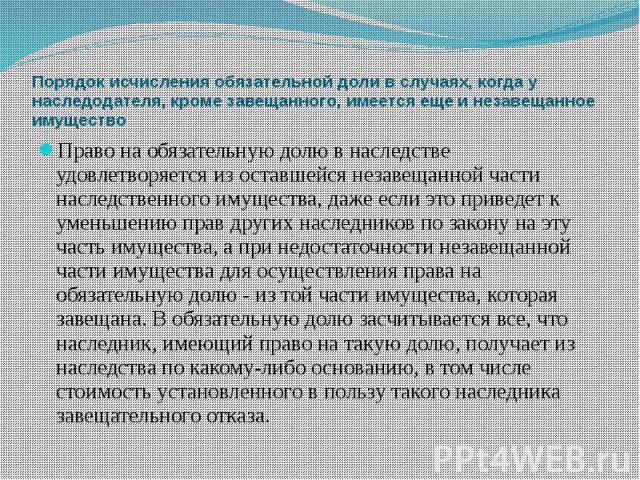 Порядок исчисления обязательной доли в случаях, когда у наследодателя, кроме завещанного, имеется еще и незавещанное имущество

Право на обязательную долю в наследстве удовлетворяется из оставшейся незавещанной части наследственного имущества, даже если это приведет к уменьшению прав других наследников по закону на эту часть имущества, а при недостаточности незавещанной части имущества для осуществления права на обязательную долю - из той части имущества, которая завещана. В обязательную долю засчитывается все, что наследник, имеющий право на такую долю, получает из наследства по какому-либо основанию, в том числе стоимость установленного в пользу такого наследника завещательного отказа.

PPt4WEB.ru